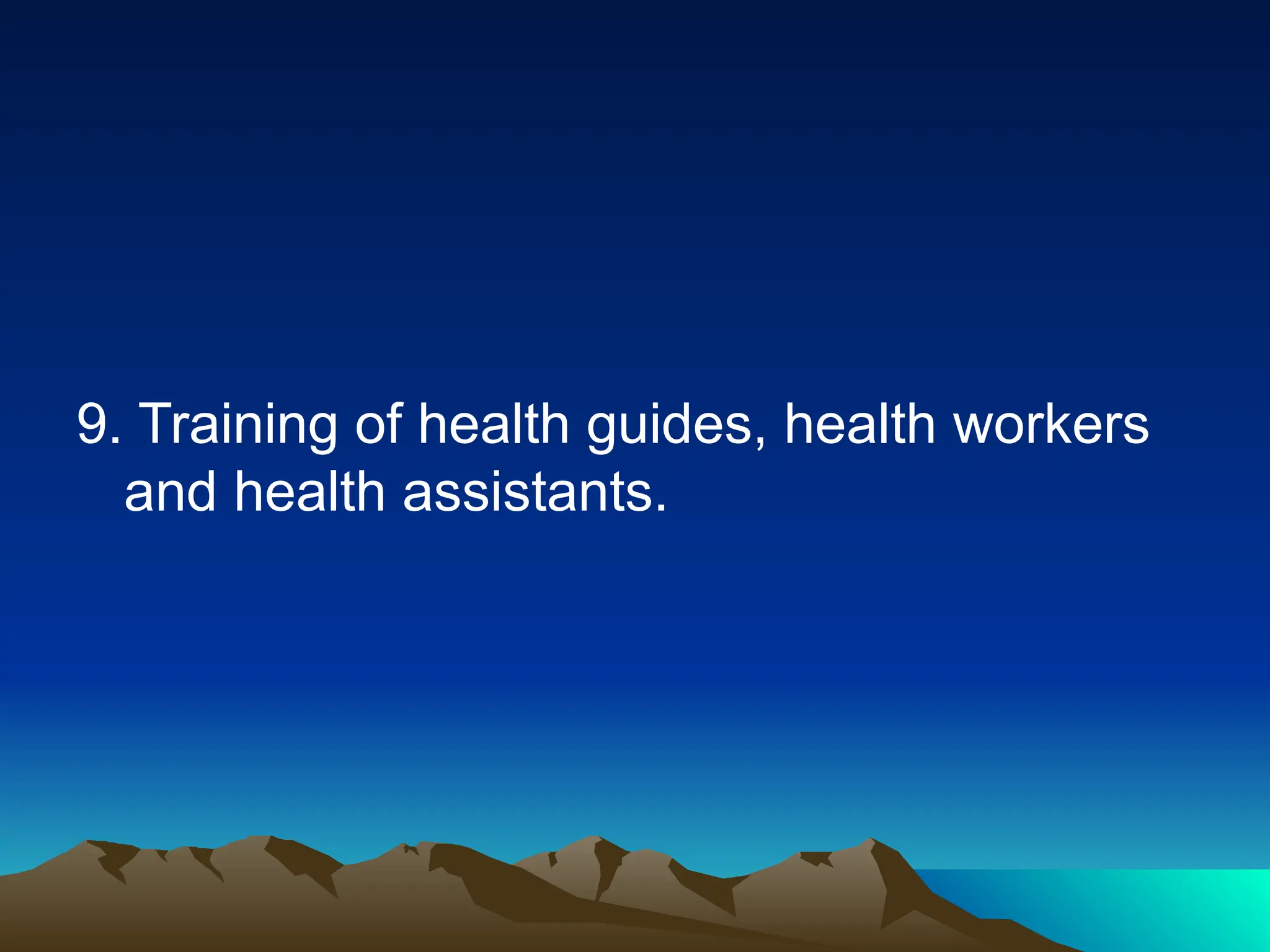 9. Training of health guides, health workers and health assistants.